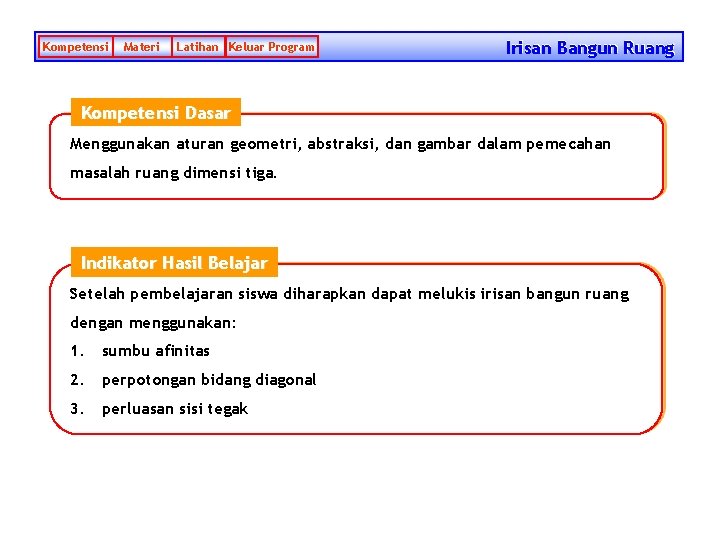 Kompetensi Materi Latihan Keluar Program

Irisan Bangun Ruang

Kompetensi Dasar

Menggunakan aturan geometri, abstraksi, dan gambar dalam pemecahan masalah ruang dimensi tiga.

Indikator Hasil Belajar

Setelah pembelajaran siswa diharapkan dapat melukis irisan bangun ruang dengan menggunakan:

1. sumbu afinitas
2. perpotongan bidang diagonal
3. perluasan sisi tegak